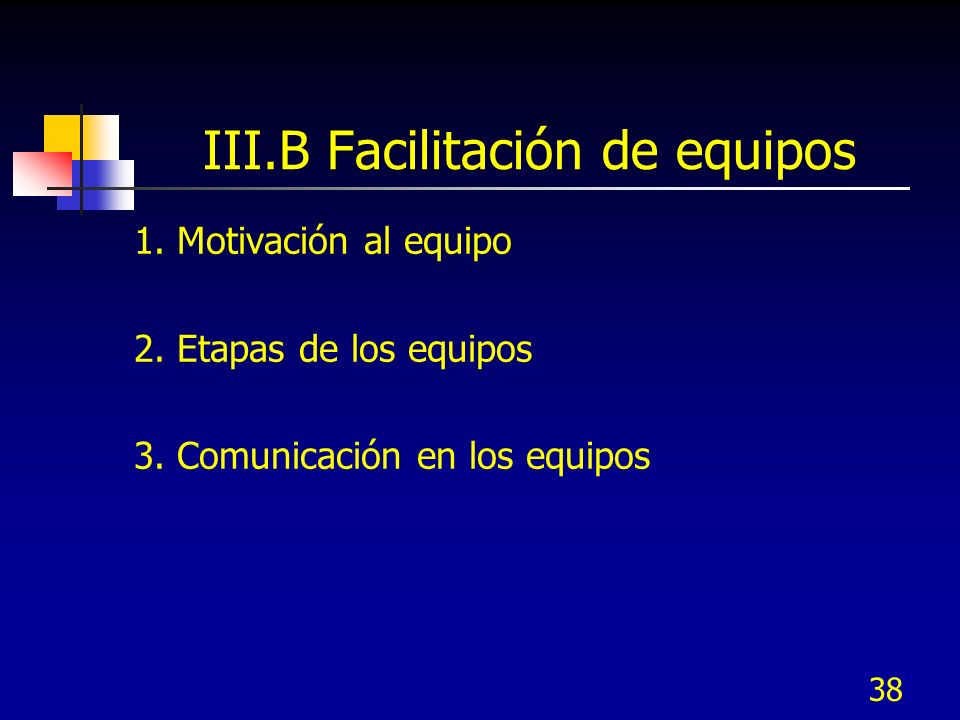 III.B Facilitación de equipos

1. Motivación al equipo

2. Etapas de los equipos

3. Comunicación en los equipos

38